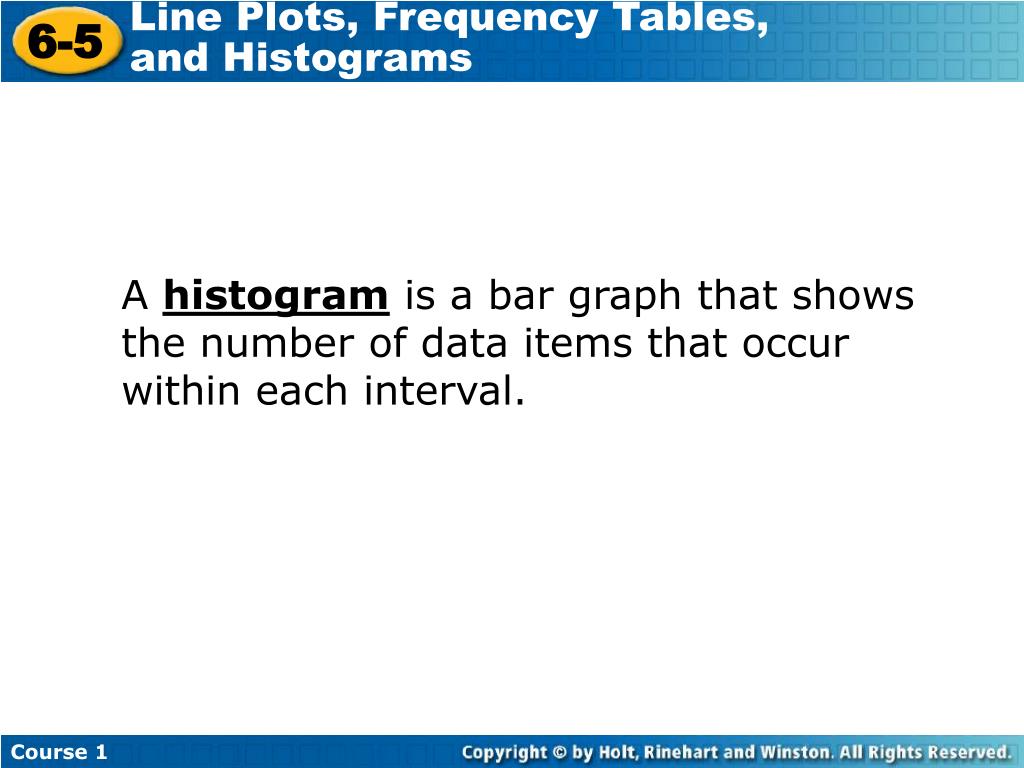 6-5

Line Plots, Frequency Tables, and Histograms

A histogram is a bar graph that shows the number of data items that occur within each interval.

Course 1

Copyright © by Holt, Rinehart and Winston. All Rights Reserved.